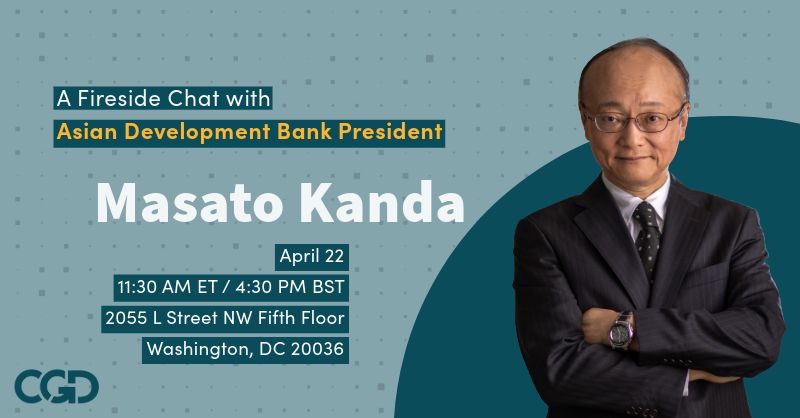 A Fireside Chat with
Asian Development Bank President

Masato Kanda

April 22
11:30 AM ET / 4:30 PM BST
2055 L Street NW Fifth Floor
Washington, DC 20036

CGD